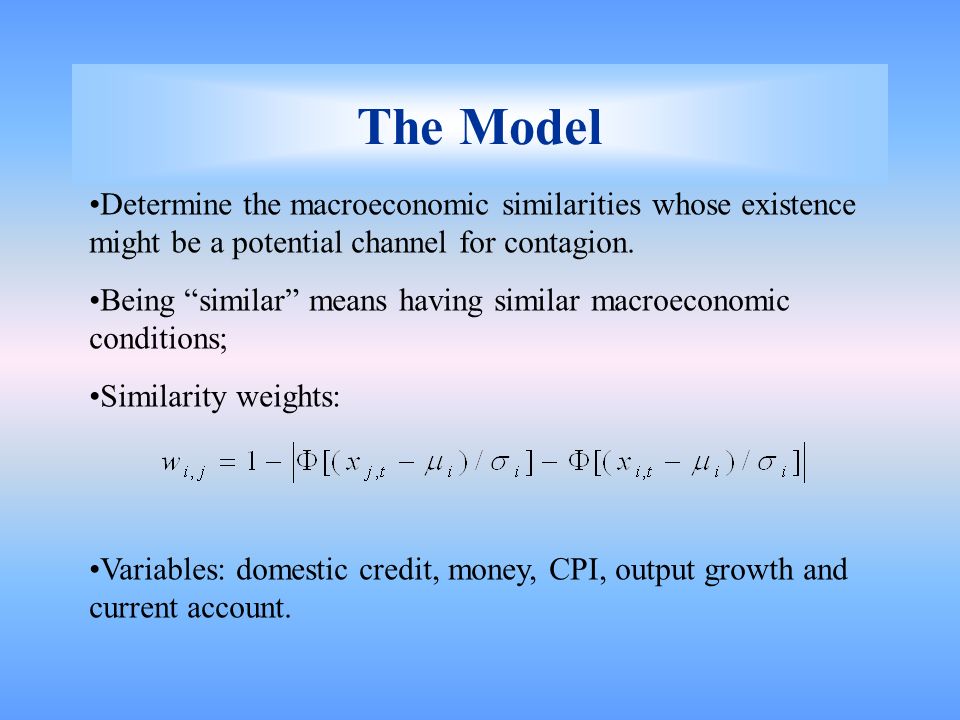 The Model

•Determine the macroeconomic similarities whose existence might be a potential channel for contagion.

•Being “similar” means having similar macroeconomic conditions;

•Similarity weights:

$w_{i,j} = 1 - \left| \Phi[(x_{j,t} - \mu_i)/\sigma_i] - \Phi[(x_{i,t} - \mu_i)/\sigma_i] \right|$

•Variables: domestic credit, money, CPI, output growth and current account.